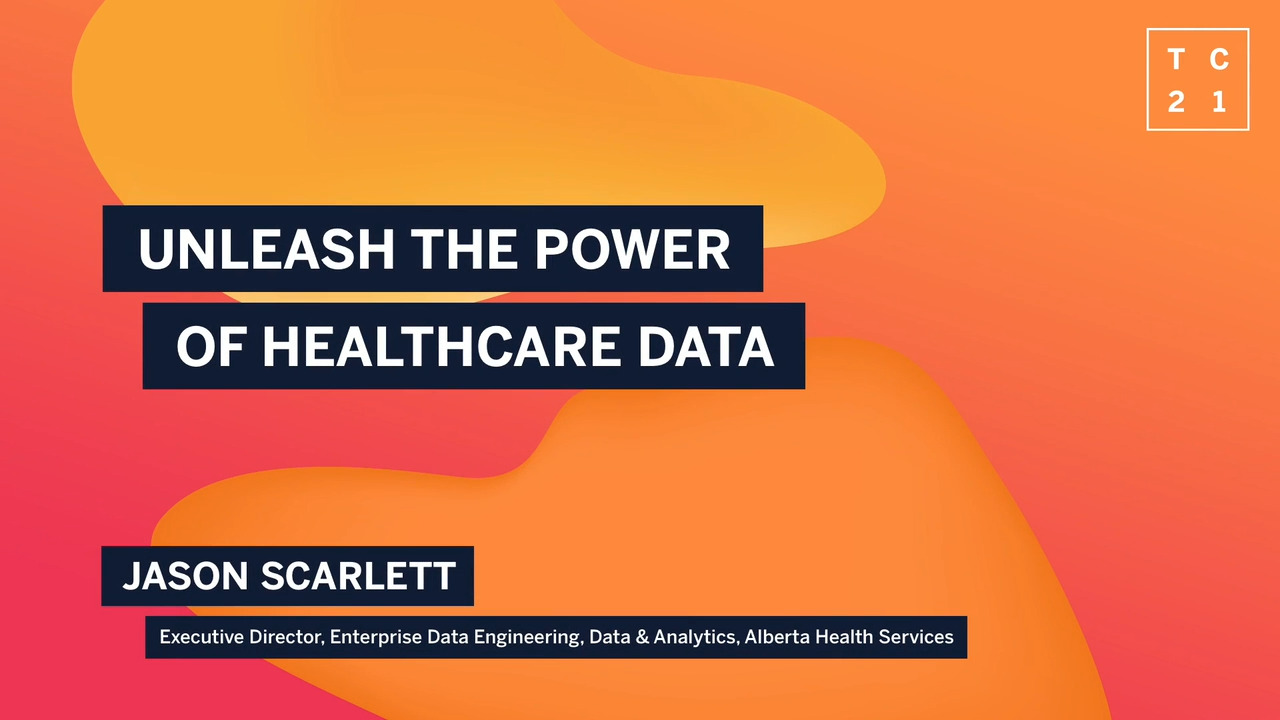 T C
2 1

UNLEASH THE POWER
OF HEALTHCARE DATA

JASON SCARLETT

Executive Director, Enterprise Data Engineering, Data & Analytics, Alberta Health Services